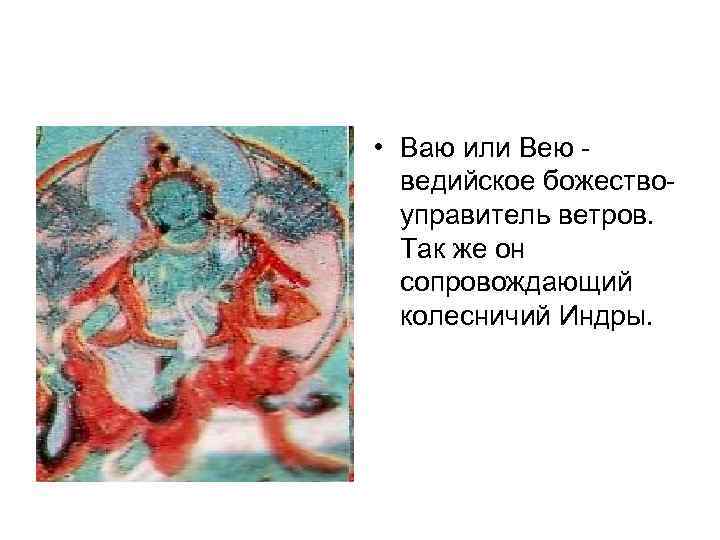 • Ваю или Вею - ведийское божество-управитель ветров. Так же он сопровождающий колесничий Индры.